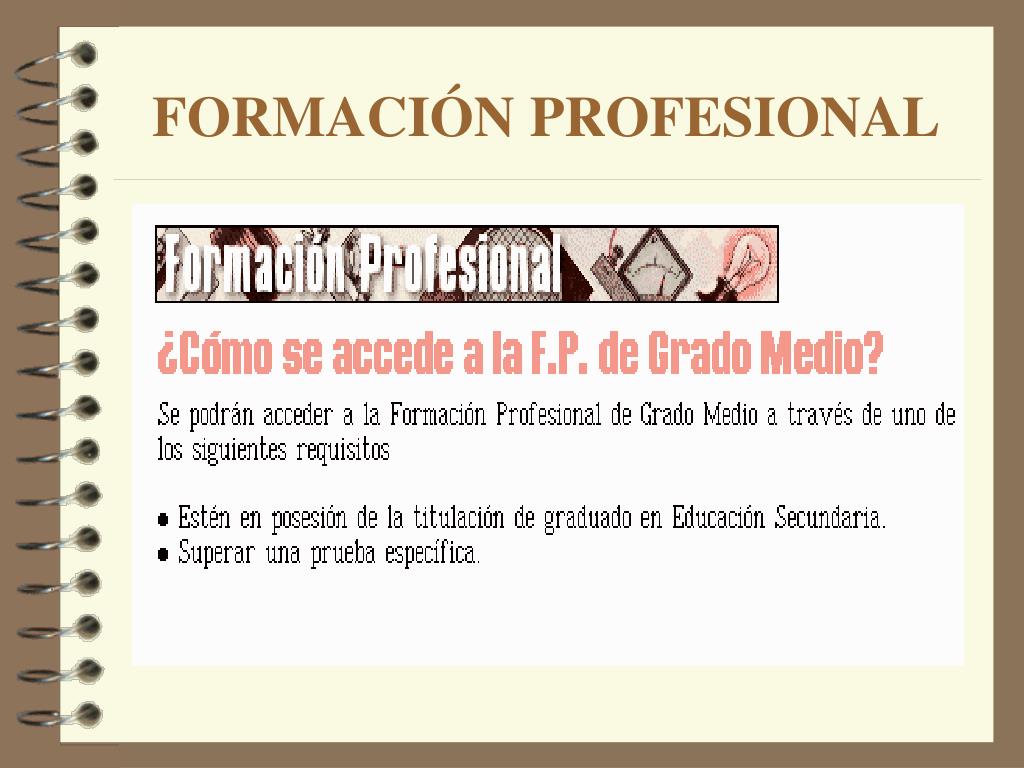 FORMACIÓN PROFESIONAL

Formación Profesional

¿Cómo se accede a la F.P. de Grado Medio?

Se podrán acceder a la Formación Profesional de Grado Medio a través de uno de los siguientes requisitos

● Estén en posesión de la titulación de graduado en Educación Secundaria.
● Superar una prueba específica.